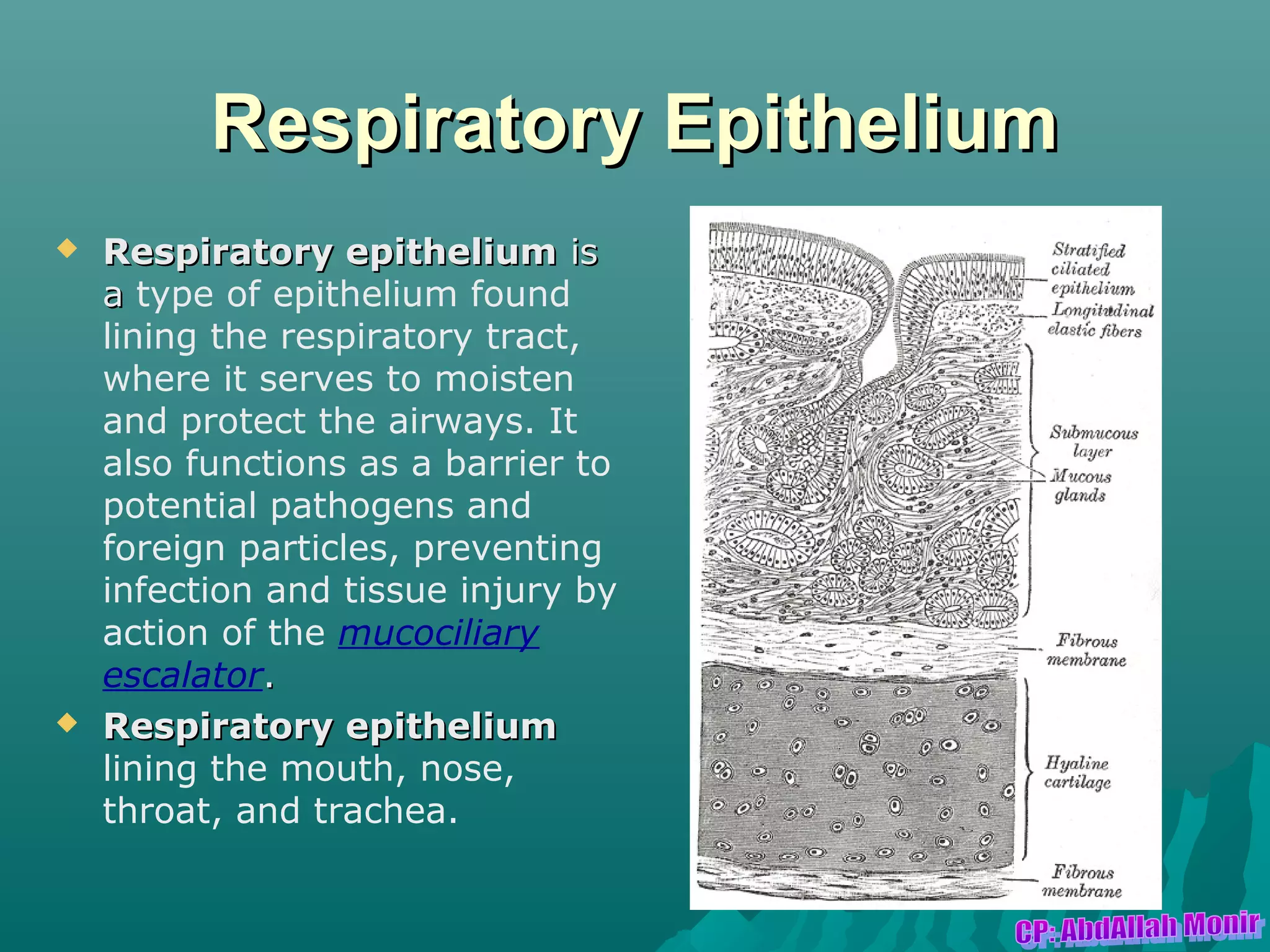 Respiratory Epithelium

Respiratory epithelium is a type of epithelium found lining the respiratory tract, where it serves to moisten and protect the airways. It also functions as a barrier to potential pathogens and foreign particles, preventing infection and tissue injury by action of the mucociliary escalator.

Respiratory epithelium lining the mouth, nose, throat, and trachea.

Stratified ciliated epithelium
Longitudinal elastic fibers
Submucous layer
Mucous glands
Fibrous membrane
Hyaline cartilage
Fibrous membrane

CP: AbdAllah Monir